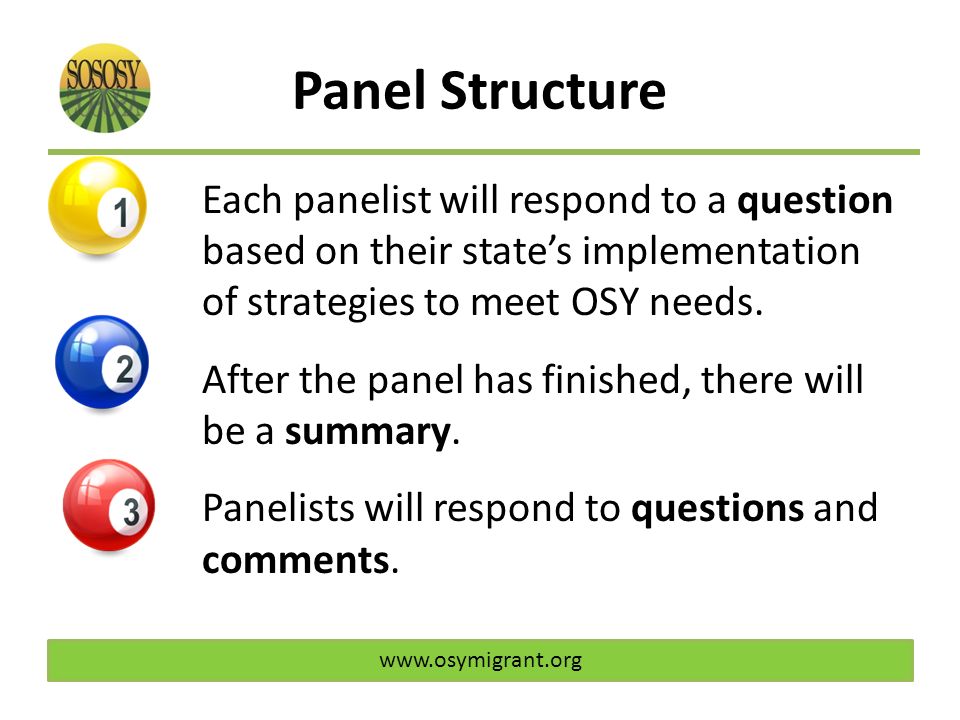 SOSOSY

Panel Structure

1

Each panelist will respond to a question based on their state's implementation of strategies to meet OSY needs.

2

After the panel has finished, there will be a summary.

3

Panelists will respond to questions and comments.

www.osymigrant.org